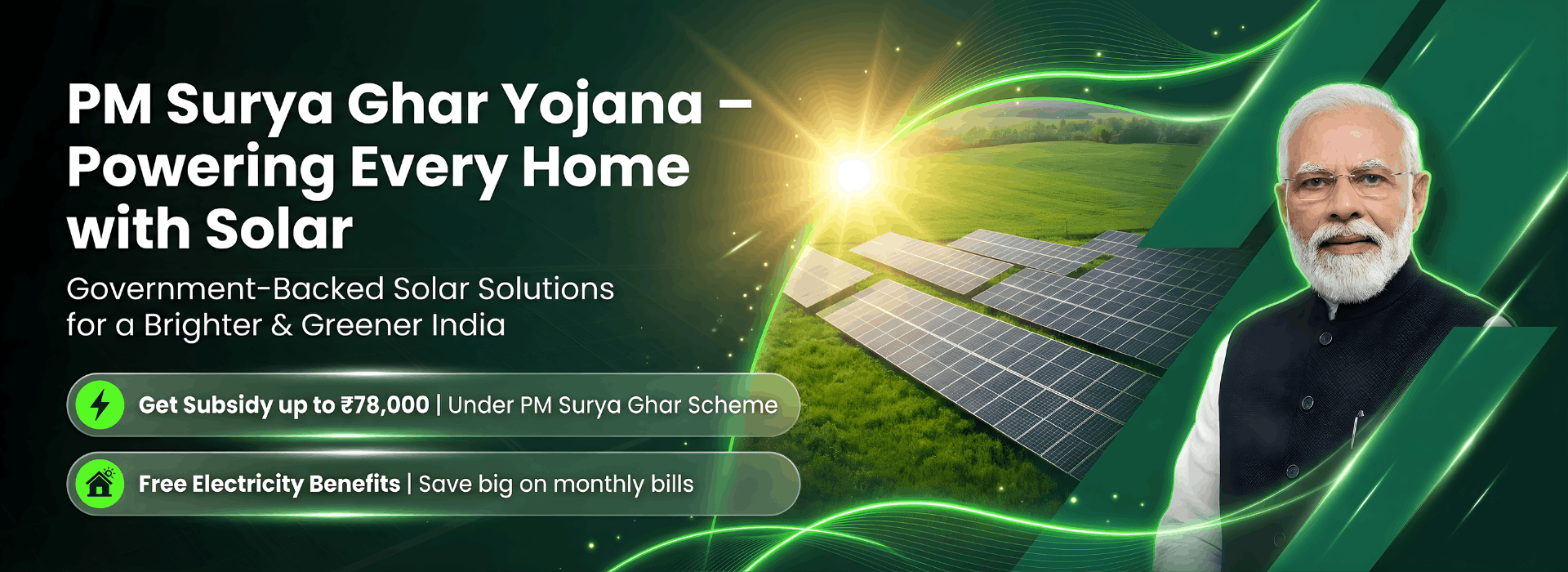 PM Surya Ghar Yojana – Powering Every Home with Solar

Government-Backed Solar Solutions for a Brighter & Greener India

Get Subsidy up to ₹78,000 | Under PM Surya Ghar Scheme

Free Electricity Benefits | Save big on monthly bills